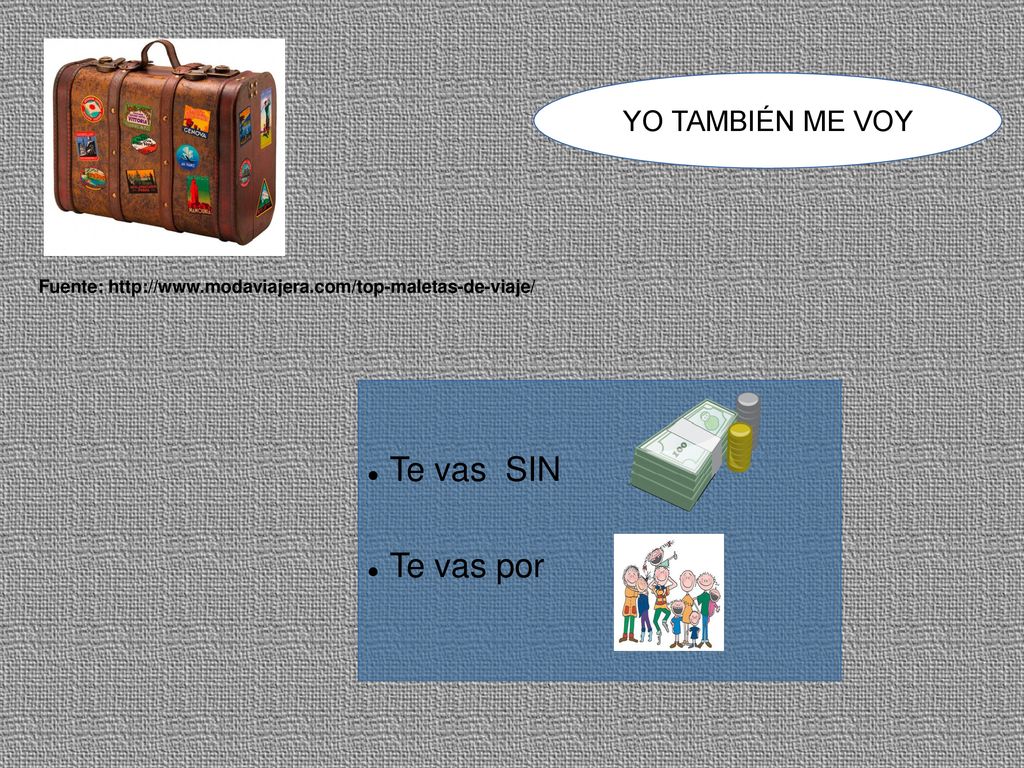 YO TAMBIÉN ME VOY

Fuente: http://www.modaviajera.com/top-maletas-de-viaje/

- Te vas SIN
- Te vas por